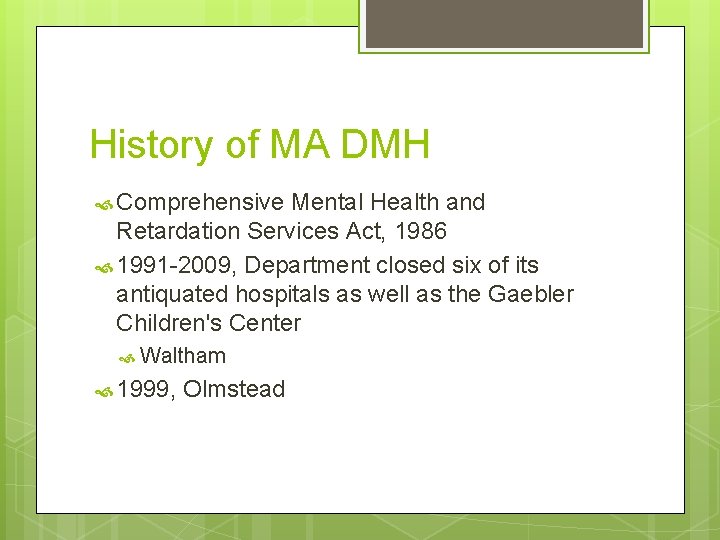 History of MA DMH

Comprehensive Mental Health and Retardation Services Act, 1986

1991-2009, Department closed six of its antiquated hospitals as well as the Gaebler Children's Center

Waltham

1999, Olmstead